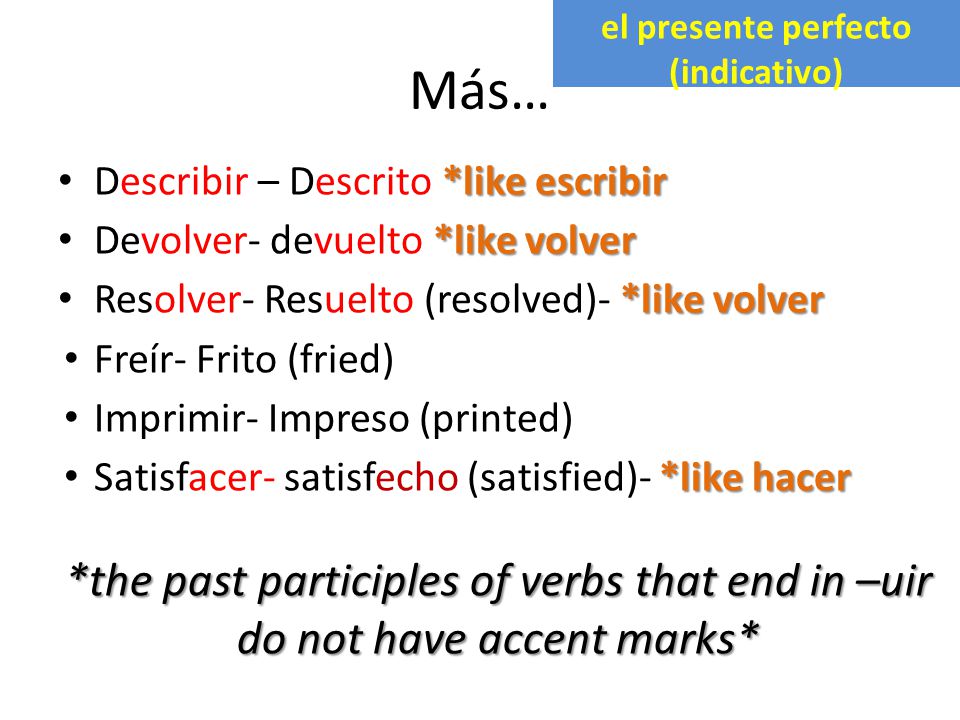 el presente perfecto (indicativo)

Más…

• Describir – Descrito *like escribir
• Devolver- devuelto *like volver
• Resolver- Resuelto (resolved)- *like volver
• Freír- Frito (fried)
• Imprimir- Impreso (printed)
• Satisfacer- satisfecho (satisfied)- *like hacer

*the past participles of verbs that end in –uir do not have accent marks*